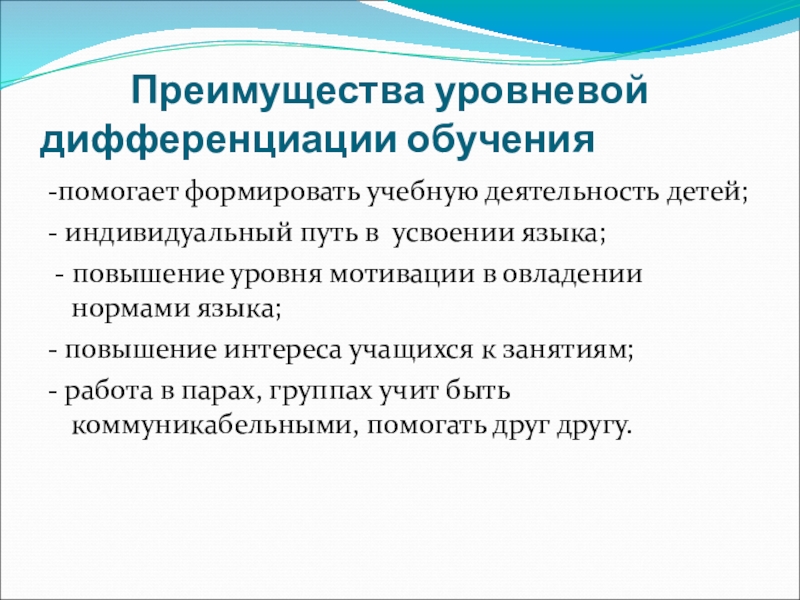 Преимущества уровневой дифференциации обучения

-помогает формировать учебную деятельность детей;

- индивидуальный путь в усвоении языка;

- повышение уровня мотивации в овладении нормами языка;

- повышение интереса учащихся к занятиям;

- работа в парах, группах учит быть коммуникабельными, помогать друг другу.